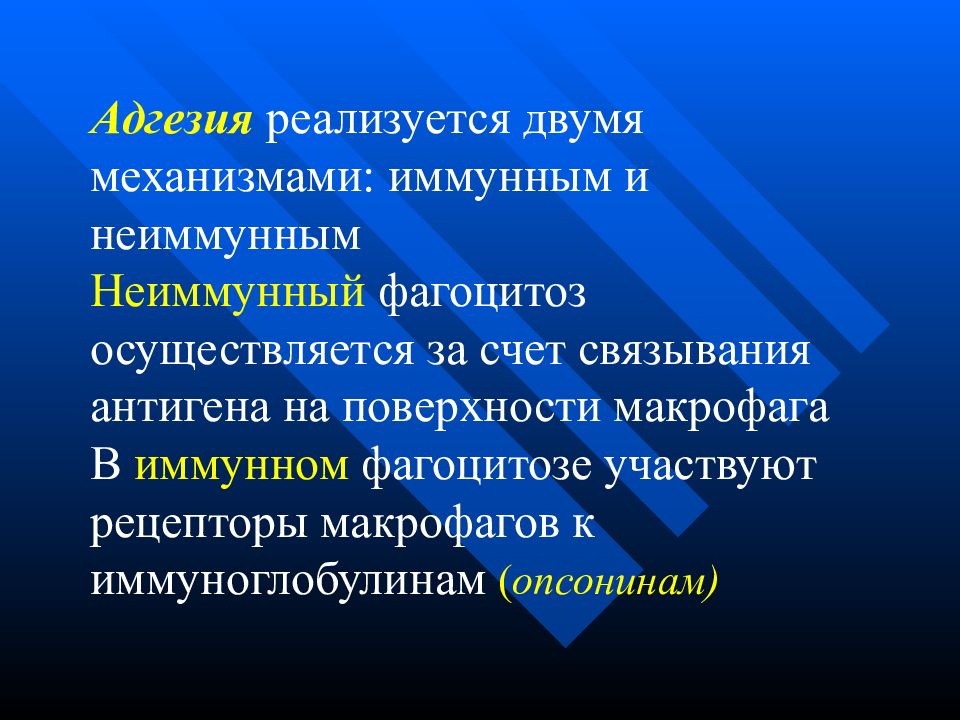 Адгезия реализуется двумя механизмами: иммунным и неиммунным

Неиммунный фагоцитоз осуществляется за счет связывания антигена на поверхности макрофага

В иммунном фагоцитозе участвуют рецепторы макрофагов к иммуноглобулинам (опсонинам)